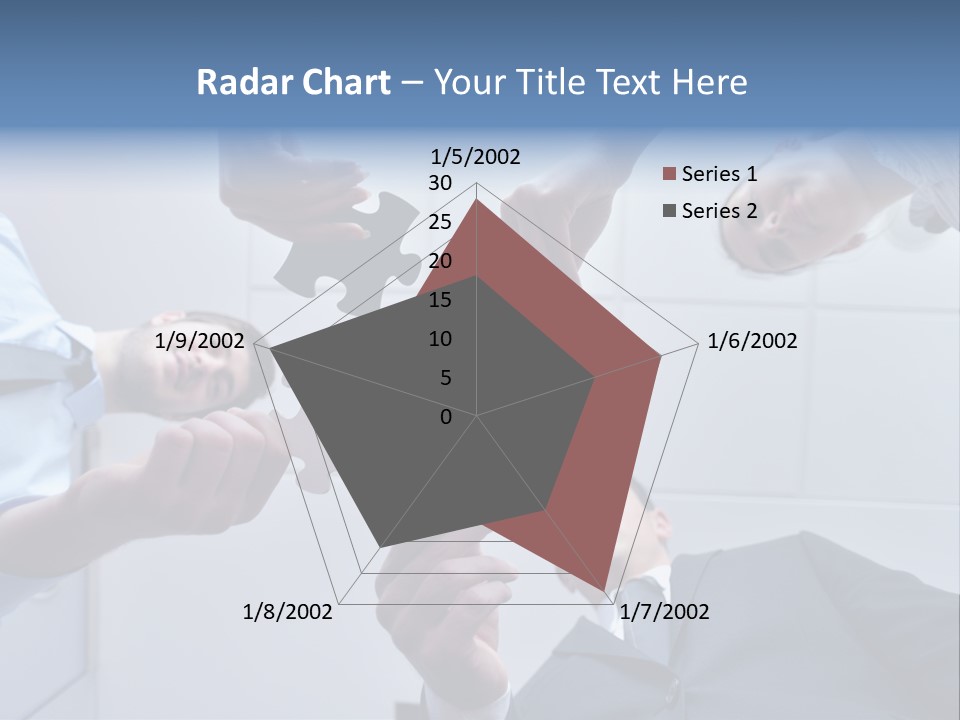 Radar Chart – Your Title Text Here

1/5/2002
30
25
20
15
10
5
0
1/6/2002
1/7/2002
1/8/2002
1/9/2002

Series 1
Series 2